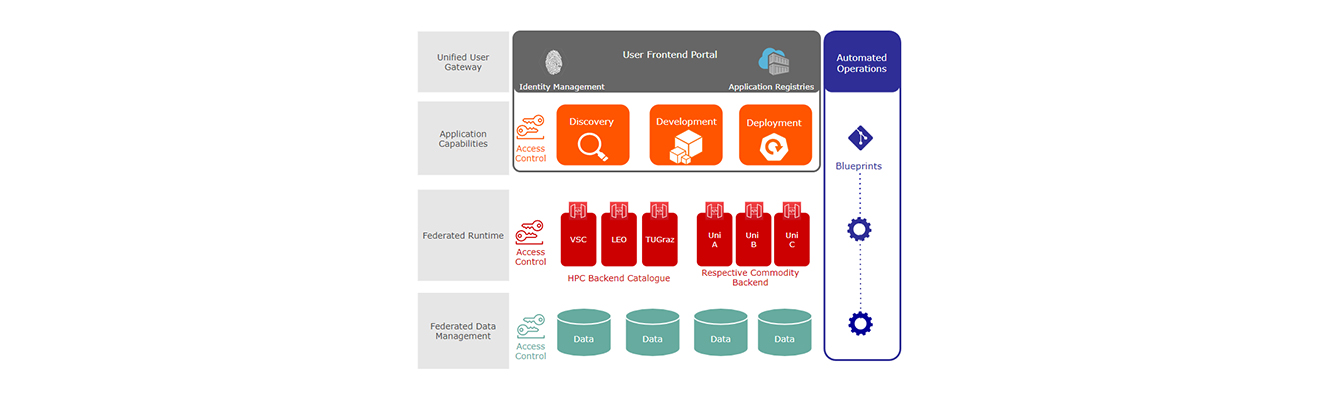 Unified User Gateway

User Frontend Portal

Identity Management

Application Registries

Automated Operations

Application Capabilities

Access Control

Discovery

Development

Deployment

Blueprints

Federated Runtime

Access Control

VSC

LEO

TUGraz

Uni A

Uni B

Uni C

HPC Backend Catalogue

Respective Commodity Backend

Federated Data Management

Access Control

Data

Data

Data

Data